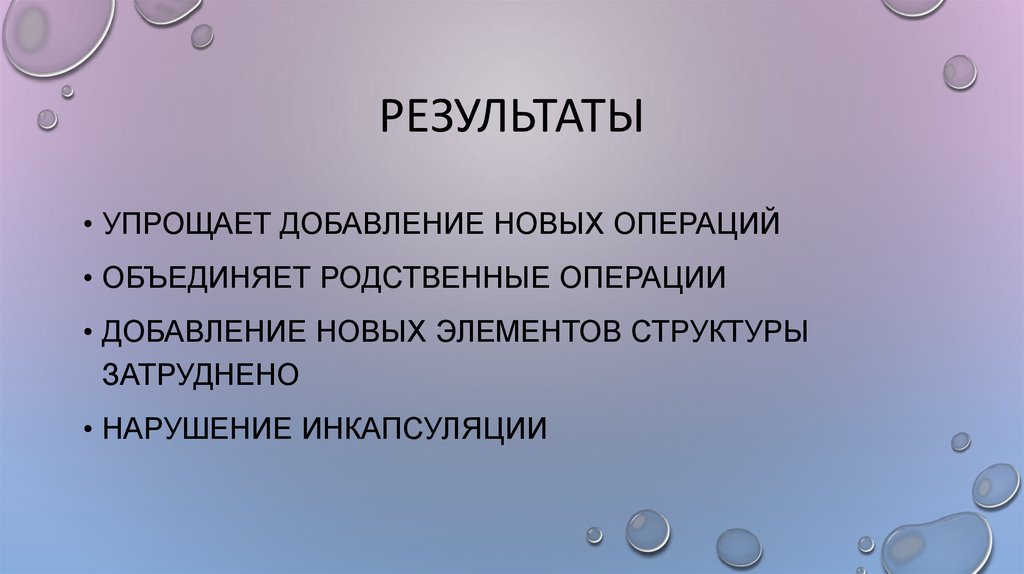 РЕЗУЛЬТАТЫ

• УПРОЩАЕТ ДОБАВЛЕНИЕ НОВЫХ ОПЕРАЦИЙ
• ОБЪЕДИНЯЕТ РОДСТВЕННЫЕ ОПЕРАЦИИ
• ДОБАВЛЕНИЕ НОВЫХ ЭЛЕМЕНТОВ СТРУКТУРЫ ЗАТРУДНЕНО
• НАРУШЕНИЕ ИНКАПСУЛЯЦИИ